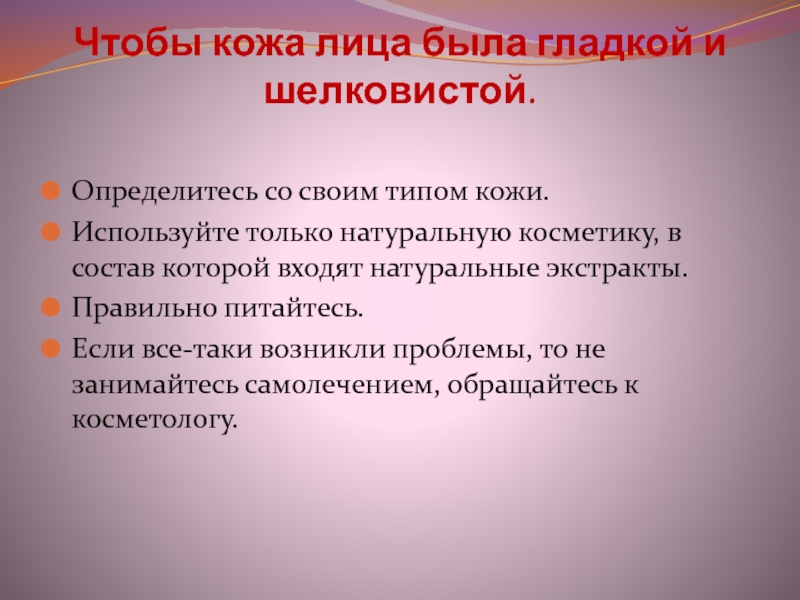 Чтобы кожа лица была гладкой и шелковистой.

Определитесь со своим типом кожи.

Используйте только натуральную косметику, в состав которой входят натуральные экстракты.

Правильно питайтесь.

Если все-таки возникли проблемы, то не занимайтесь самолечением, обращайтесь к косметологу.